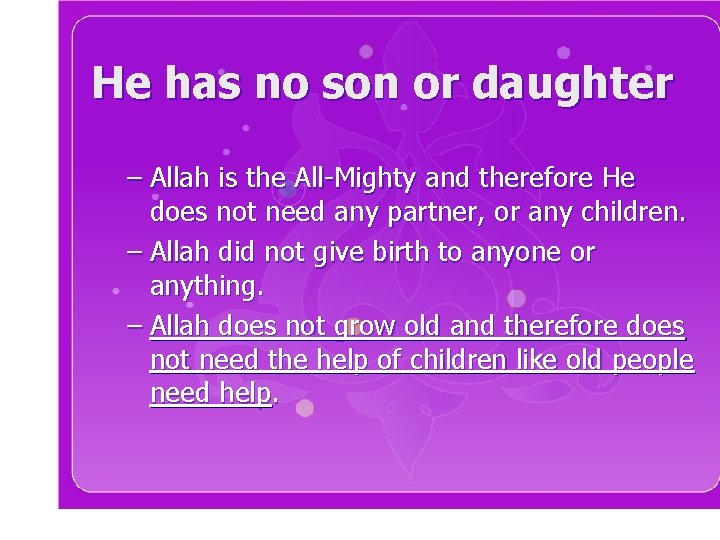 He has no son or daughter

– Allah is the All-Mighty and therefore He does not need any partner, or any children.

– Allah did not give birth to anyone or anything.

– Allah does not grow old and therefore does not need the help of children like old people need help.